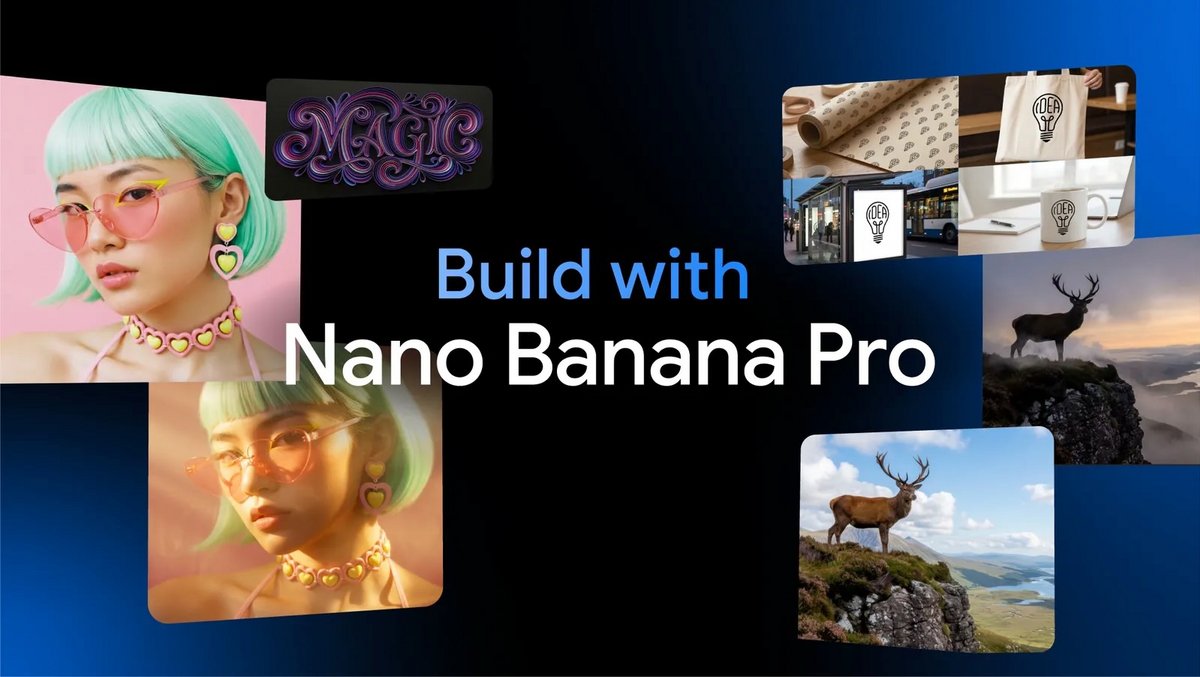 MAGIC

IDEA

IDEA

IDEA

Build with
Nano Banana Pro